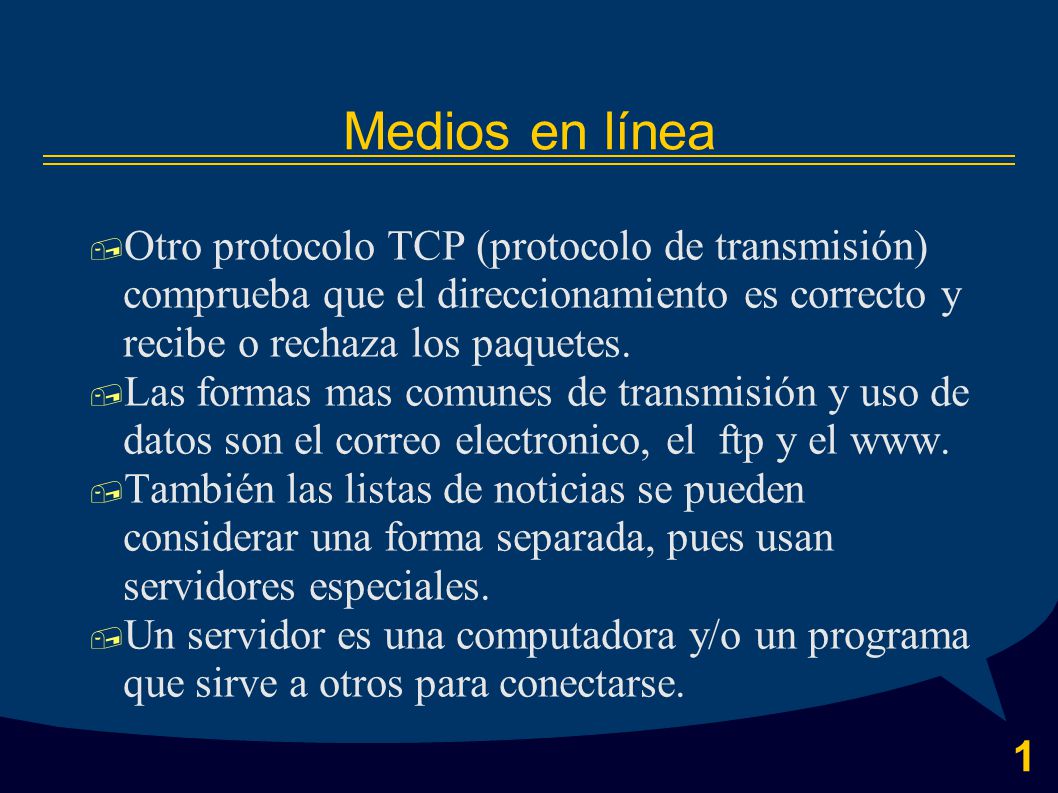 Medios en línea

Otro protocolo TCP (protocolo de transmisión) comprueba que el direccionamiento es correcto y recibe o rechaza los paquetes.

Las formas mas comunes de transmisión y uso de datos son el correo electronico, el ftp y el www.

También las listas de noticias se pueden considerar una forma separada, pues usan servidores especiales.

Un servidor es una computadora y/o un programa que sirve a otros para conectarse.

1